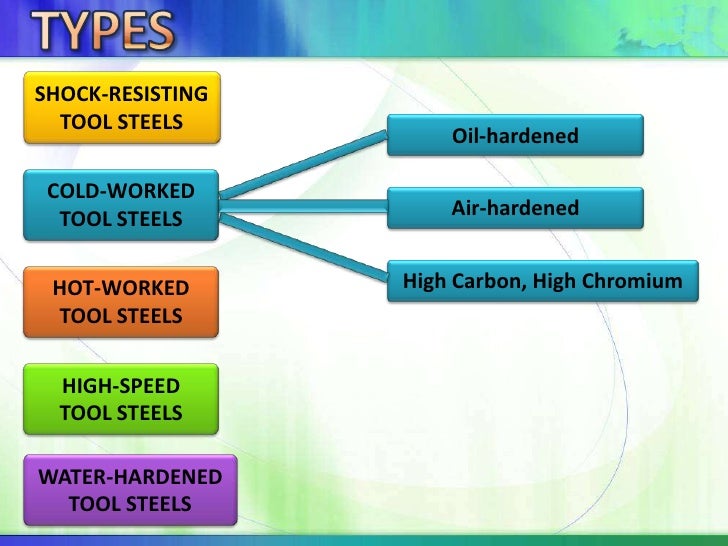 TYPES

SHOCK-RESISTING TOOL STEELS

COLD-WORKED TOOL STEELS

Oil-hardened

Air-hardened

High Carbon, High Chromium

HOT-WORKED TOOL STEELS

HIGH-SPEED TOOL STEELS

WATER-HARDENED TOOL STEELS